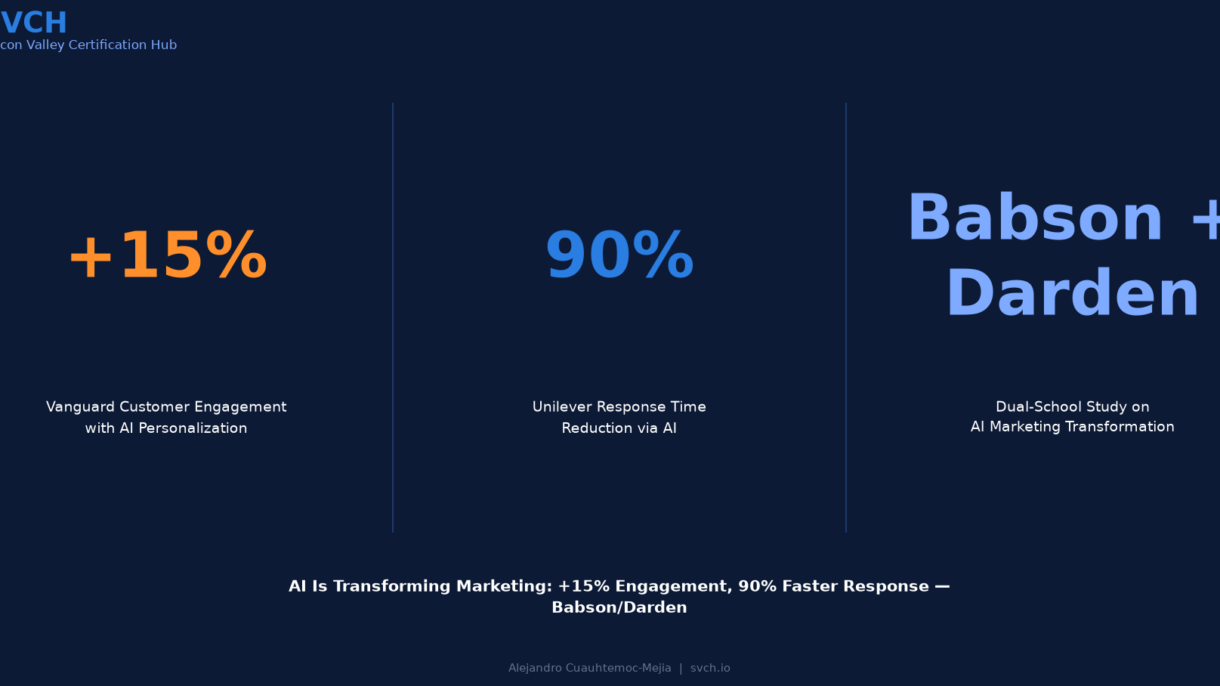 VCH
con Valley Certification Hub

+15%

Vanguard Customer Engagement with AI Personalization

90%

Unilever Response Time Reduction via AI

Babson + Darden

Dual-School Study on AI Marketing Transformation

AI Is Transforming Marketing: +15% Engagement, 90% Faster Response — Babson/Darden

Alejandro Cuauhtemoc-Mejia | svch.io